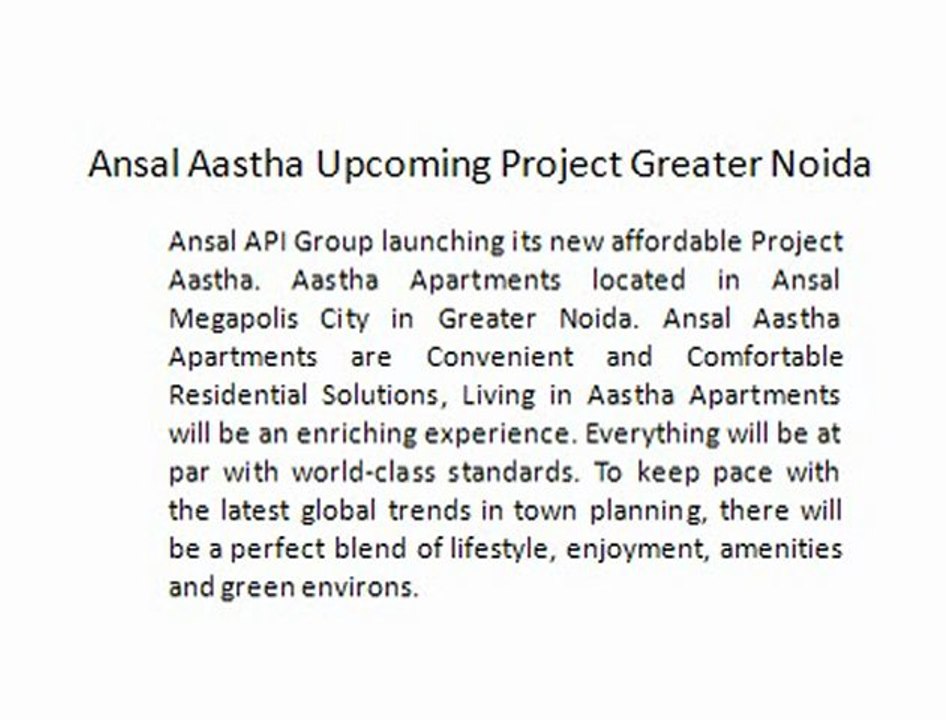 Ansal Aastha Upcoming Project Greater Noida

Ansal API Group launching its new affordable Project Aastha. Aastha Apartments located in Ansal Megapolis City in Greater Noida. Ansal Aastha Apartments are Convenient and Comfortable Residential Solutions, Living in Aastha Apartments will be an enriching experience. Everything will be at par with world-class standards. To keep pace with the latest global trends in town planning, there will be a perfect blend of lifestyle, enjoyment, amenities and green environs.